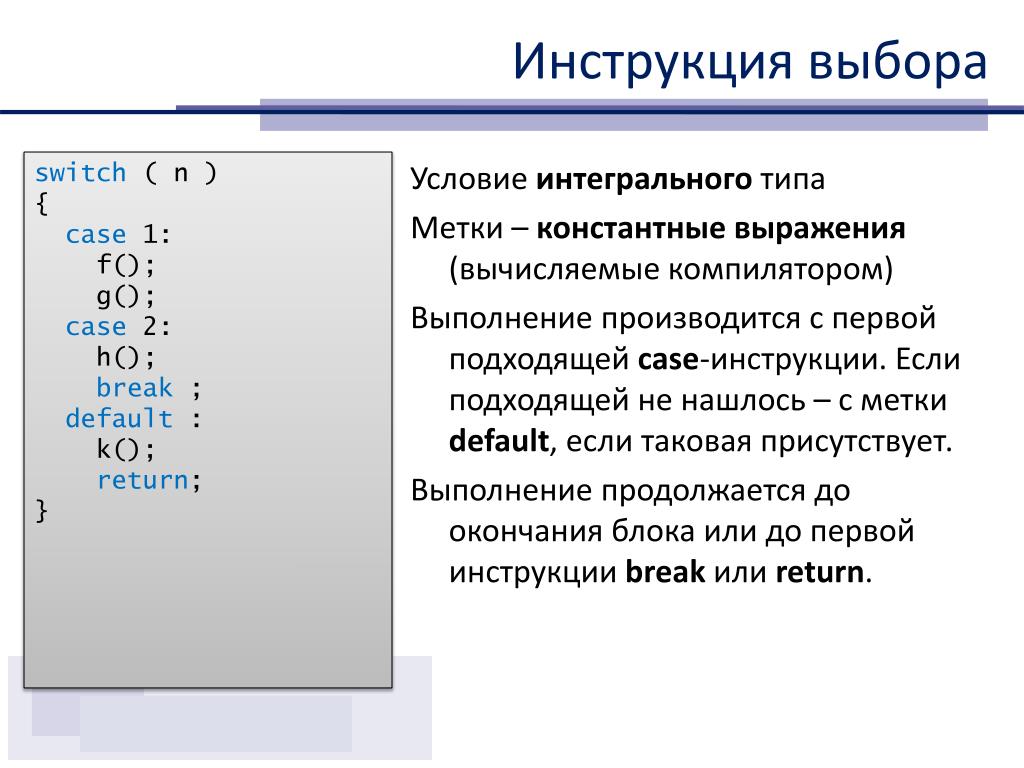 Инструкция выбора

switch ( n )
{
  case 1:
    f();
    g();
  case 2:
    h();
    break ;
  default :
    k();
    return;
}

Условие **интегрального** типа

Метки – **константные выражения** (вычисляемые компилятором)

Выполнение производится с первой подходящей **case**-инструкции. Если подходящей не нашлось – с метки **default**, если таковая присутствует.

Выполнение продолжается до окончания блока или до первой инструкции **break** или **return**.